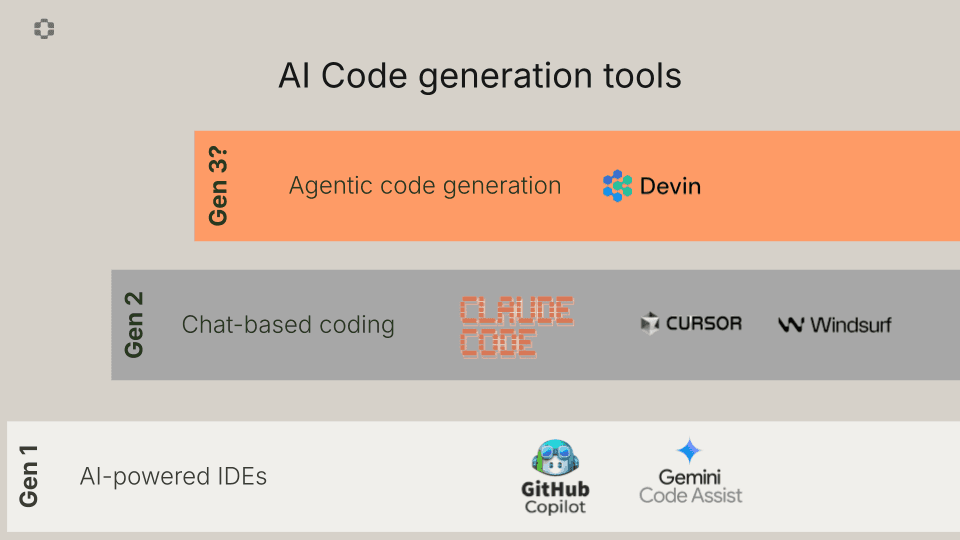 AI Code generation tools

Gen 3?

Agentic code generation

Devin

Gen 2

Chat-based coding

CLAUDE CODE

CURSOR

Windsurf

Gen 1

AI-powered IDEs

GitHub Copilot

Gemini Code Assist